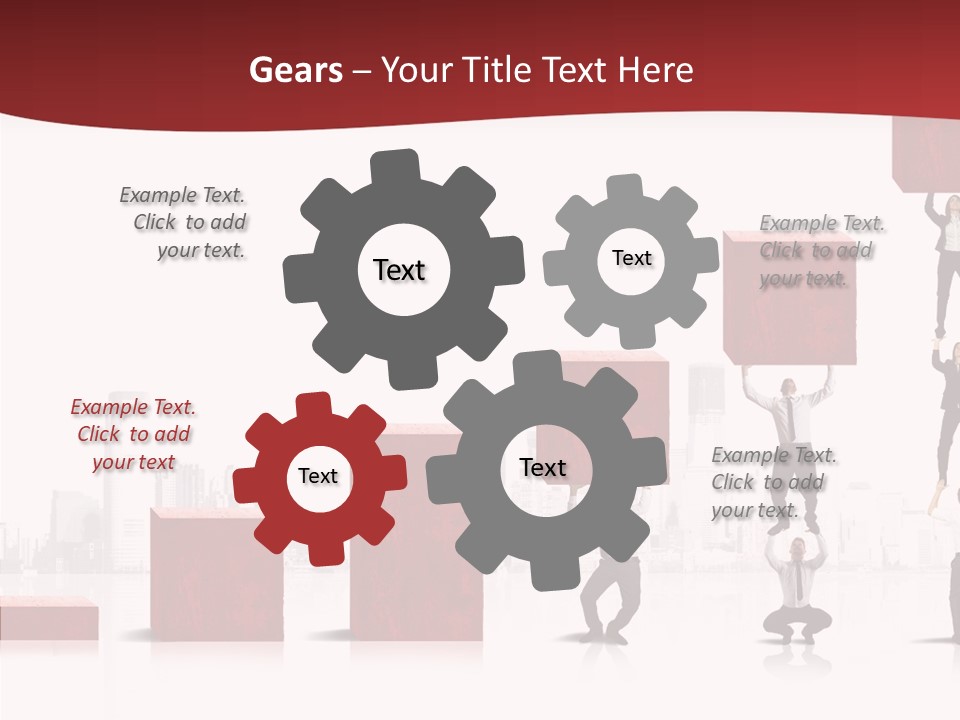 Gears – Your Title Text Here

Example Text. Click to add your text.

Text

Text

Example Text. Click to add your text.

Example Text. Click to add your text

Text

Text

Example Text. Click to add your text.